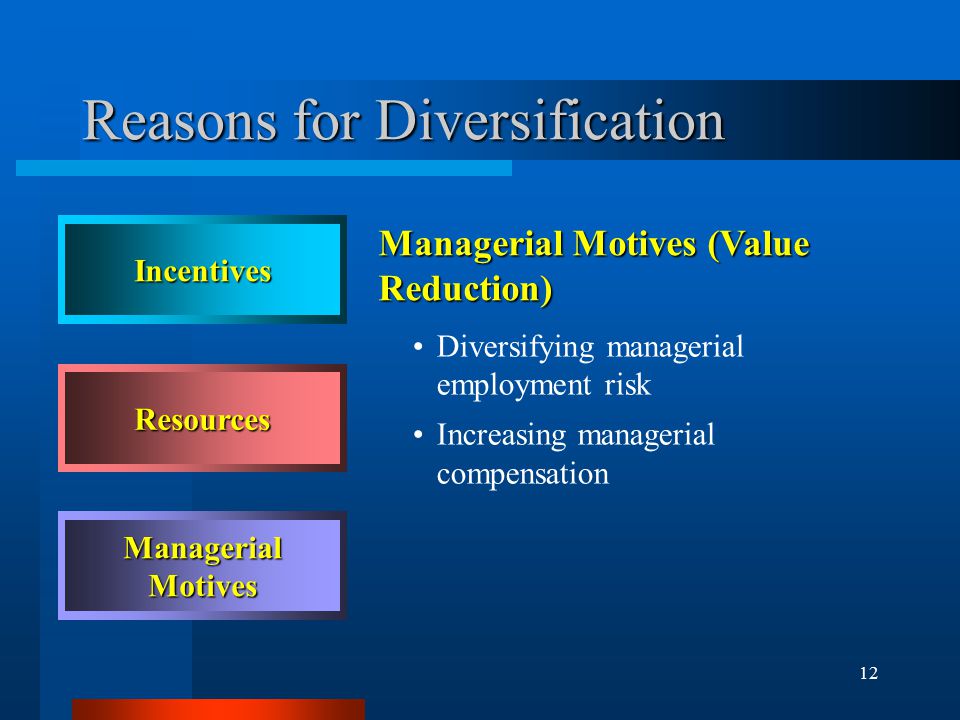 Reasons for Diversification

Incentives

Resources

Managerial Motives

Managerial Motives (Value Reduction)

• Diversifying managerial employment risk

• Increasing managerial compensation

12